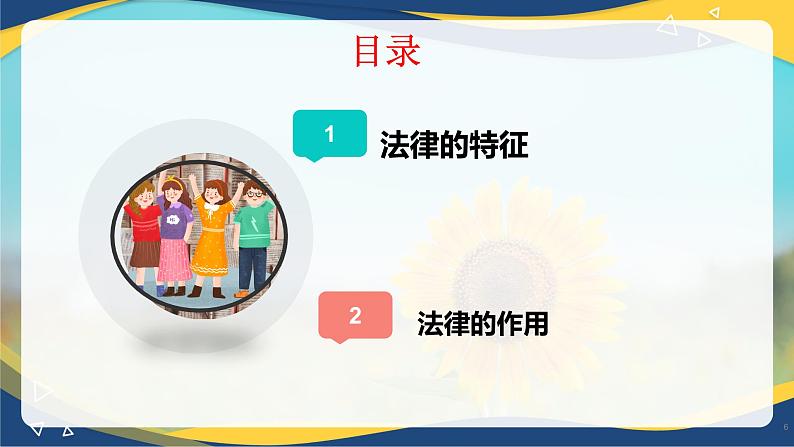 目录

1 法律的特征

2 法律的作用

6